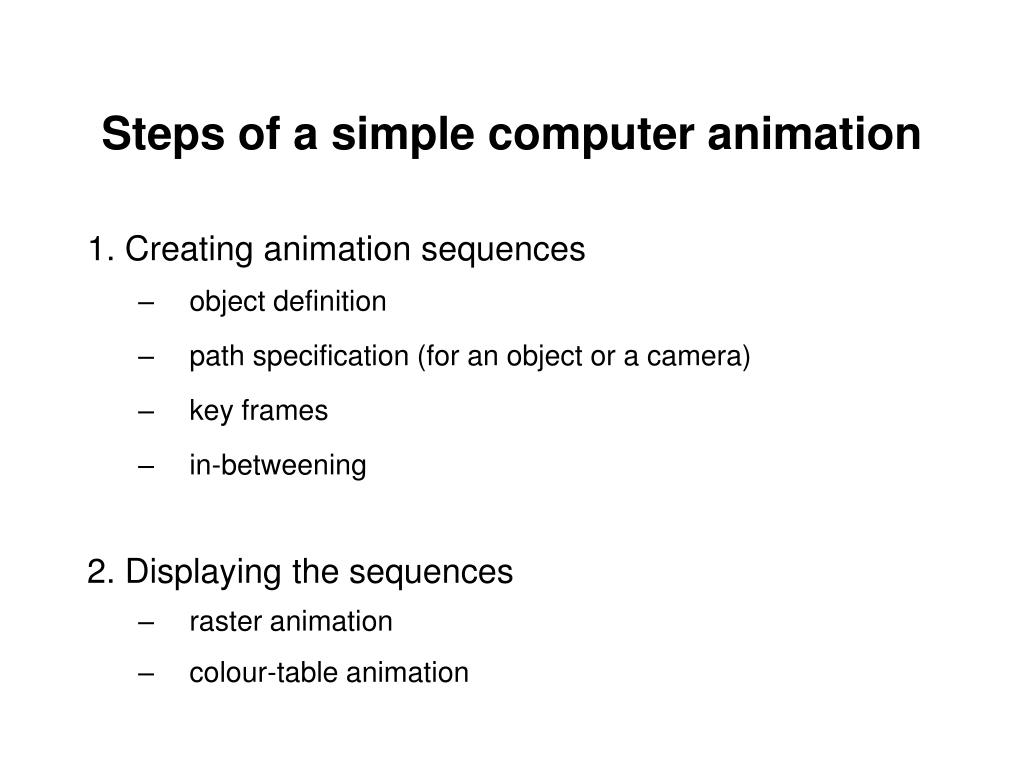 Steps of a simple computer animation

1. Creating animation sequences
– object definition
– path specification (for an object or a camera)
– key frames
– in-betweening

2. Displaying the sequences
– raster animation
– colour-table animation